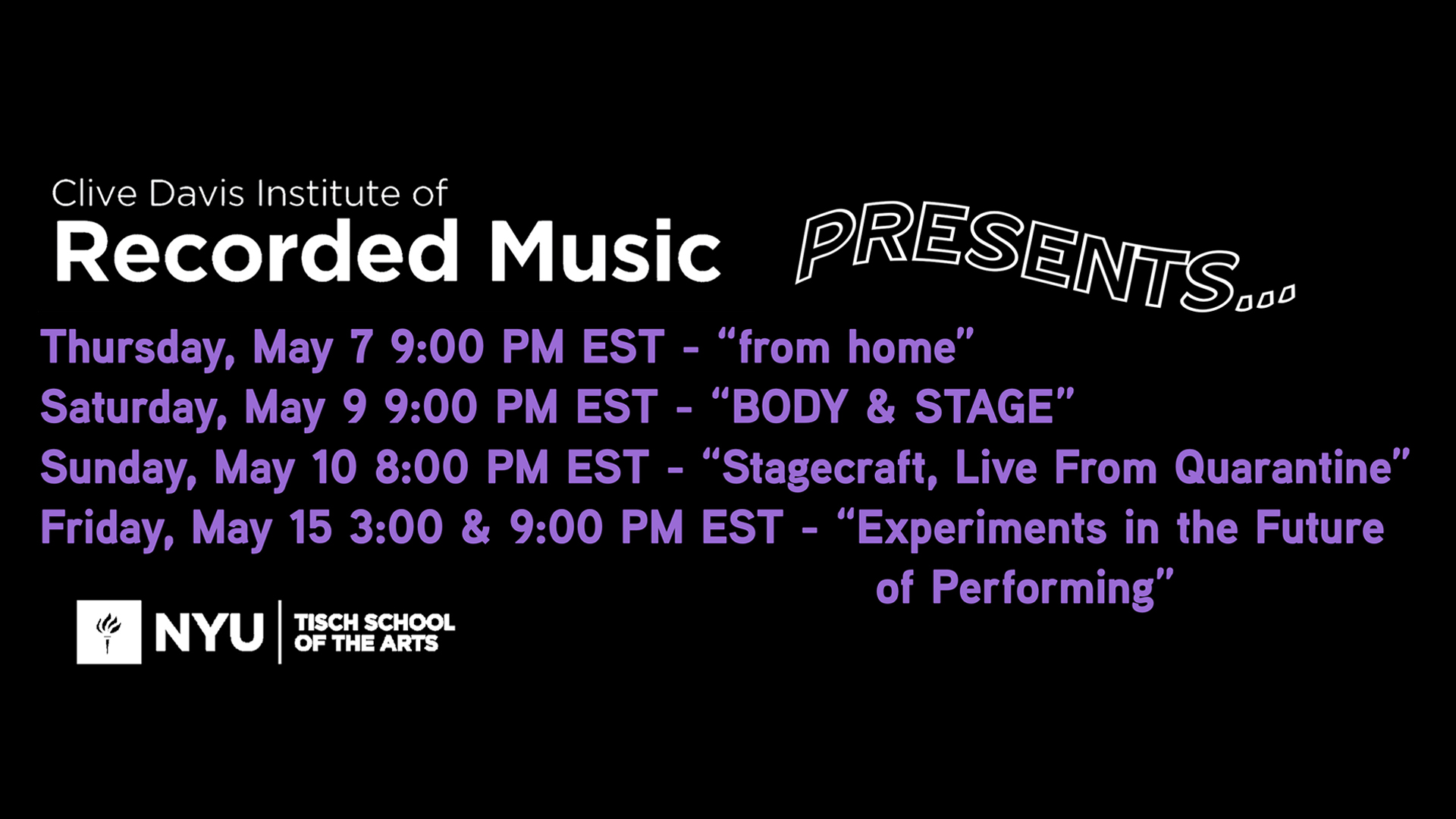 Clive Davis Institute of
Recorded Music

PRESENTS...

Thursday, May 7 9:00 PM EST - “from home”
Saturday, May 9 9:00 PM EST - “BODY & STAGE”
Sunday, May 10 8:00 PM EST - “Stagecraft, Live From Quarantine”
Friday, May 15 3:00 & 9:00 PM EST - “Experiments in the Future of Performing”

NYU | TISCH SCHOOL OF THE ARTS